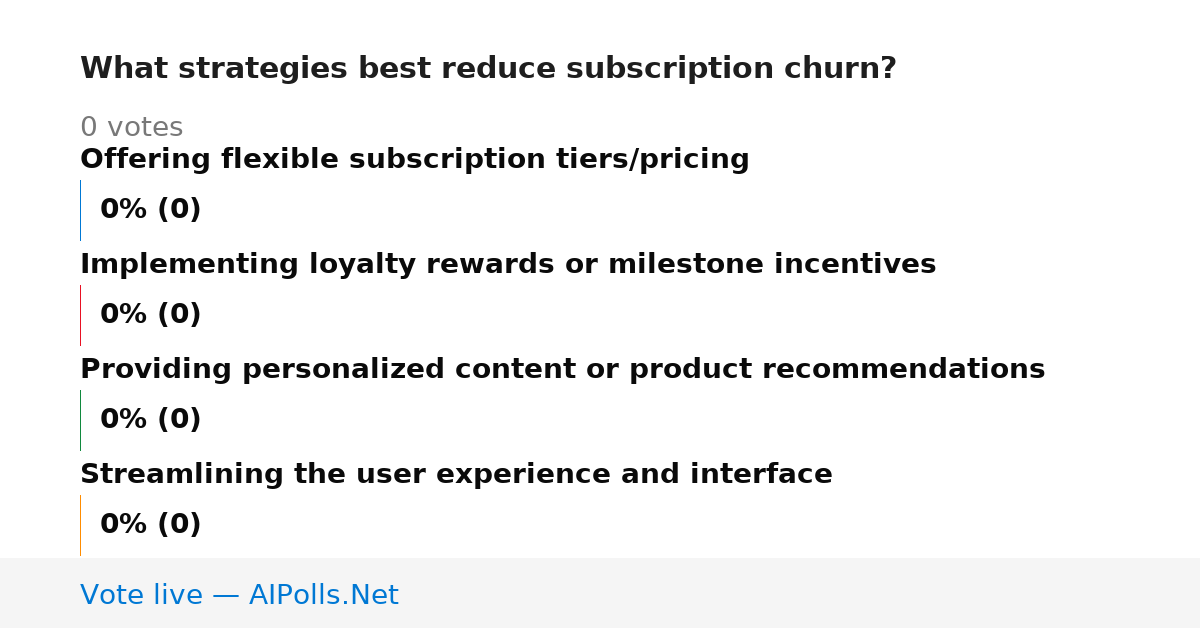 What strategies best reduce subscription churn?

0 votes

Offering flexible subscription tiers/pricing

0% (0)

Implementing loyalty rewards or milestone incentives

0% (0)

Providing personalized content or product recommendations

0% (0)

Streamlining the user experience and interface

0% (0)

Vote live — AIPolls.Net